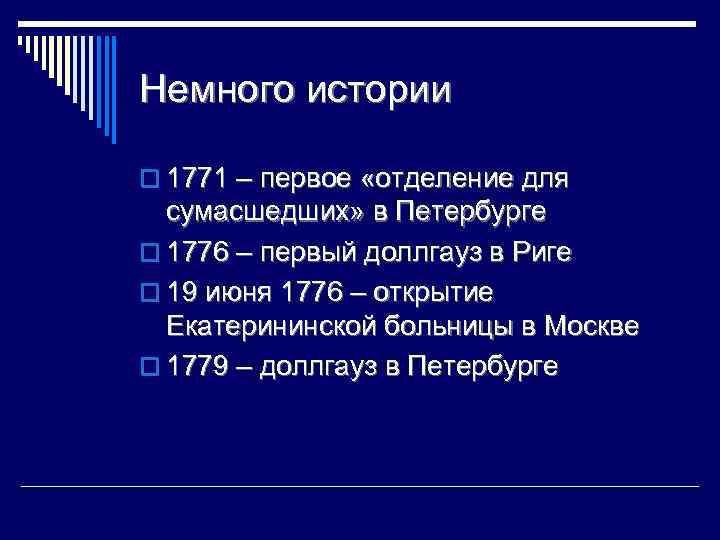 Немного истории

1771 – первое «отделение для сумасшедших» в Петербурге

1776 – первый доллгауз в Риге

19 июня 1776 – открытие Екатерининской больницы в Москве

1779 – доллгауз в Петербурге